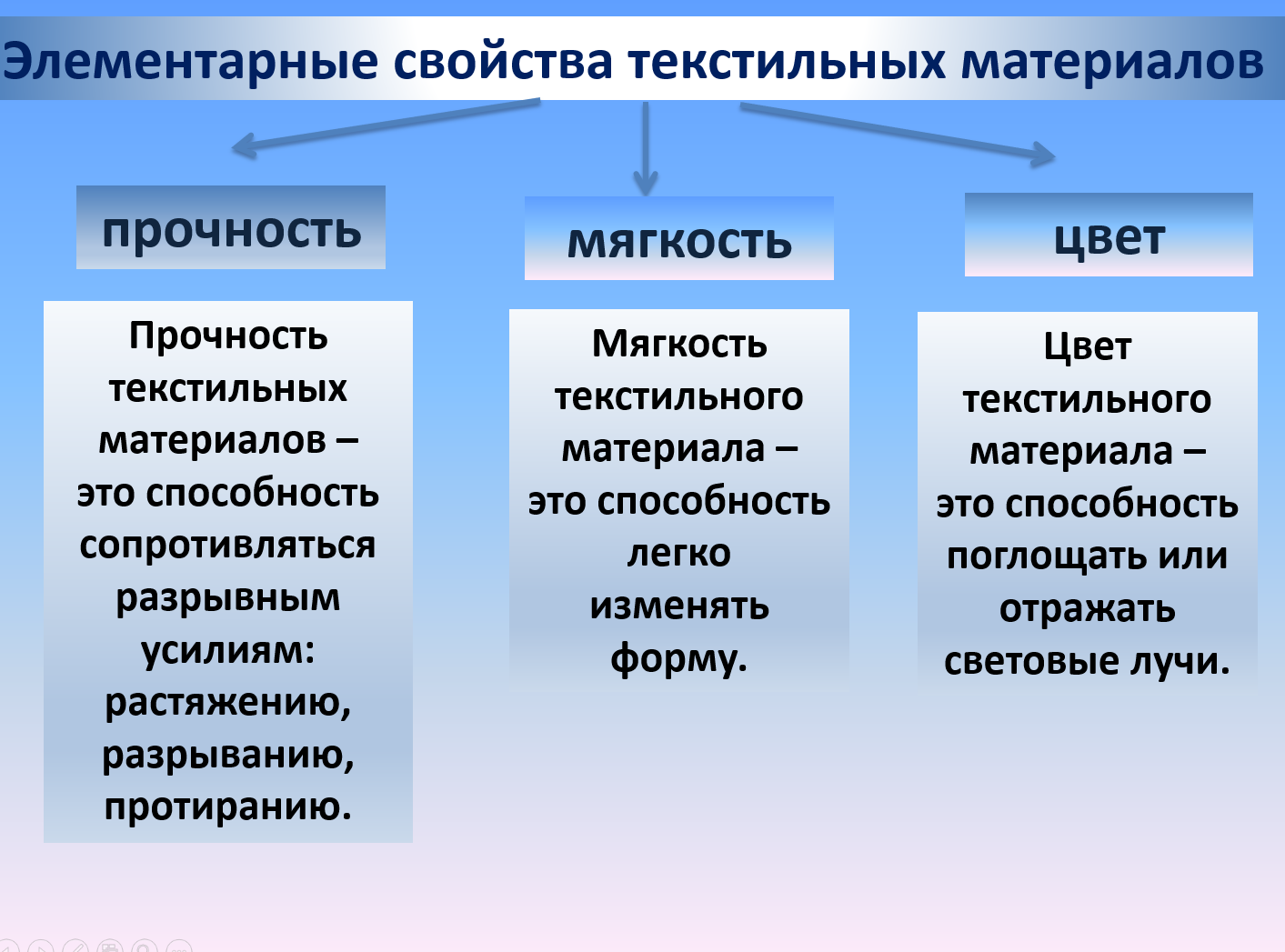 Элементарные свойства текстильных материалов

прочность

мягкость

цвет

Прочность текстильных материалов – это способность сопротивляться разрывным усилиям: растяжению, разрыванию, протиранию.

Мягкость текстильного материала – это способность легко изменять форму.

Цвет текстильного материала – это способность поглощать или отражать световые лучи.